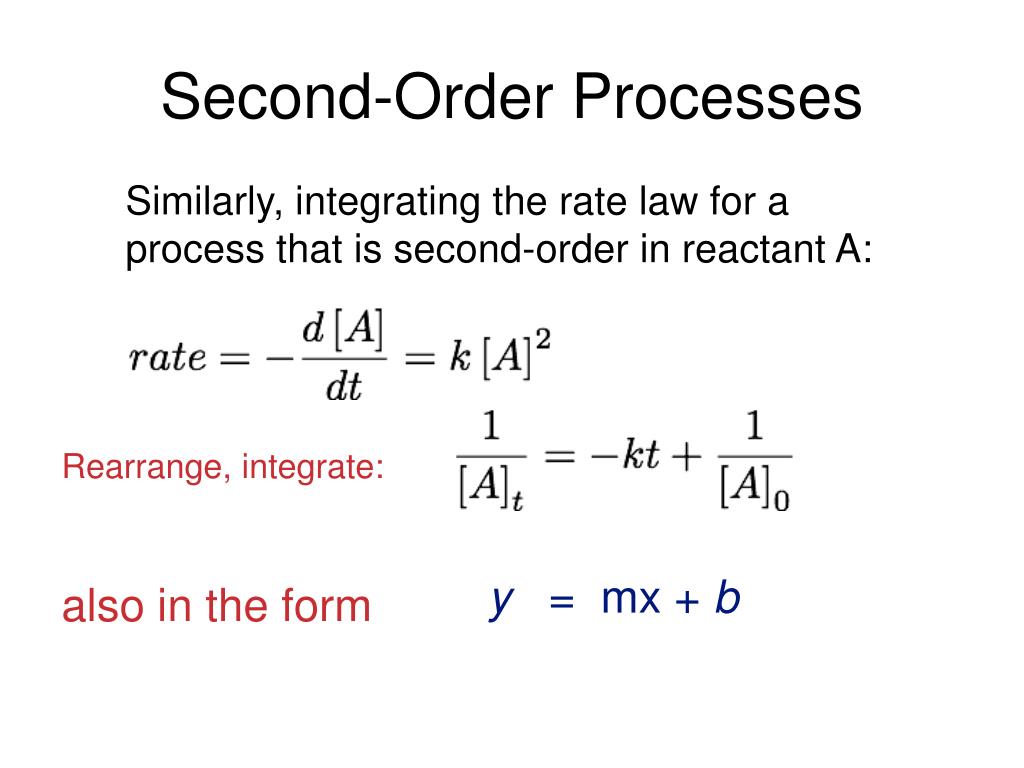 Second-Order Processes

Similarly, integrating the rate law for a process that is second-order in reactant A:

$rate = -\frac{d[A]}{dt} = k[A]^2$

Rearrange, integrate: $\frac{1}{[A]_t} = -kt + \frac{1}{[A]_0}$

also in the form $y = mx + b$